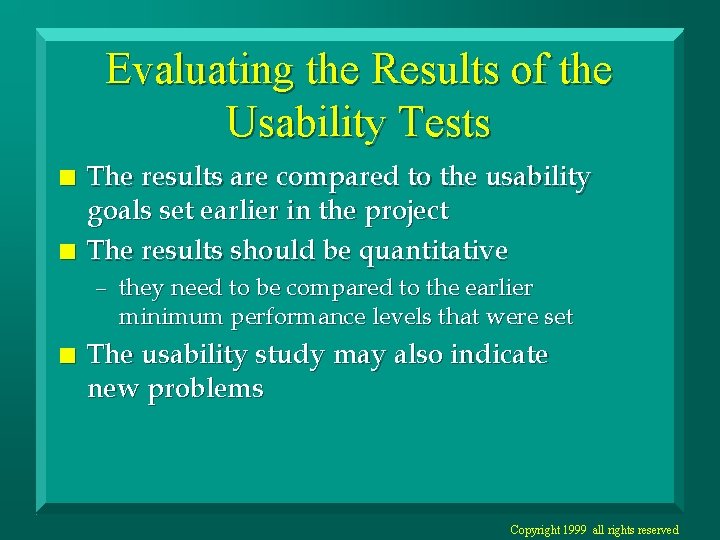 Evaluating the Results of the Usability Tests

- The results are compared to the usability goals set earlier in the project
- The results should be quantitative
  – they need to be compared to the earlier minimum performance levels that were set
- The usability study may also indicate new problems

Copyright 1999 all rights reserved